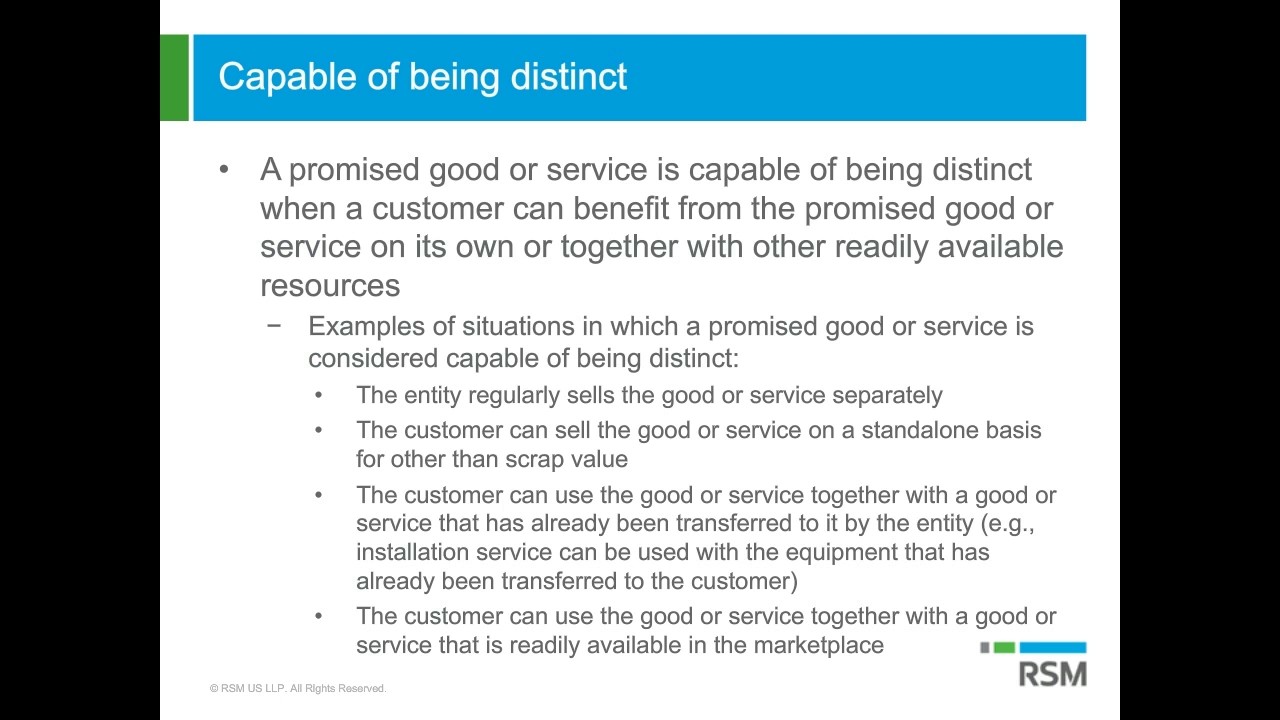 Capable of being distinct

• A promised good or service is capable of being distinct when a customer can benefit from the promised good or service on its own or together with other readily available resources

− Examples of situations in which a promised good or service is considered capable of being distinct:

• The entity regularly sells the good or service separately

• The customer can sell the good or service on a standalone basis for other than scrap value

• The customer can use the good or service together with a good or service that has already been transferred to it by the entity (e.g., installation service can be used with the equipment that has already been transferred to the customer)

• The customer can use the good or service together with a good or service that is readily available in the marketplace

© RSM US LLP. All Rights Reserved.

RSM